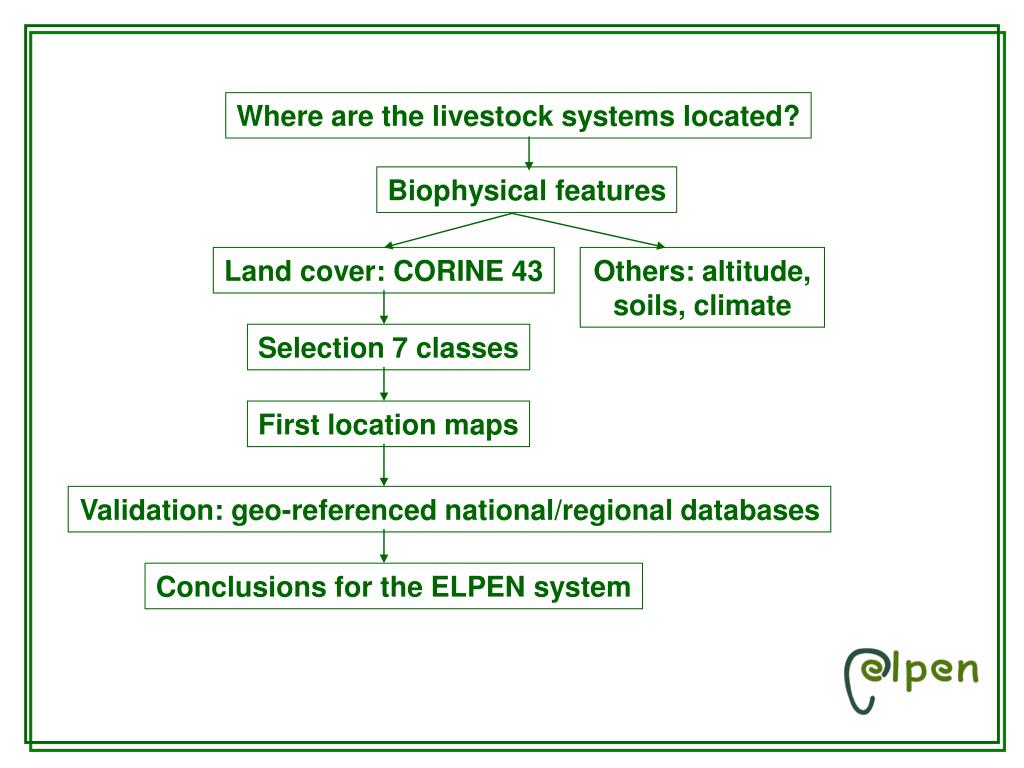 Where are the livestock systems located?

Biophysical features

Land cover: CORINE 43

Others: altitude, soils, climate

Selection 7 classes

First location maps

Validation: geo-referenced national/regional databases

Conclusions for the ELPEN system

elpen